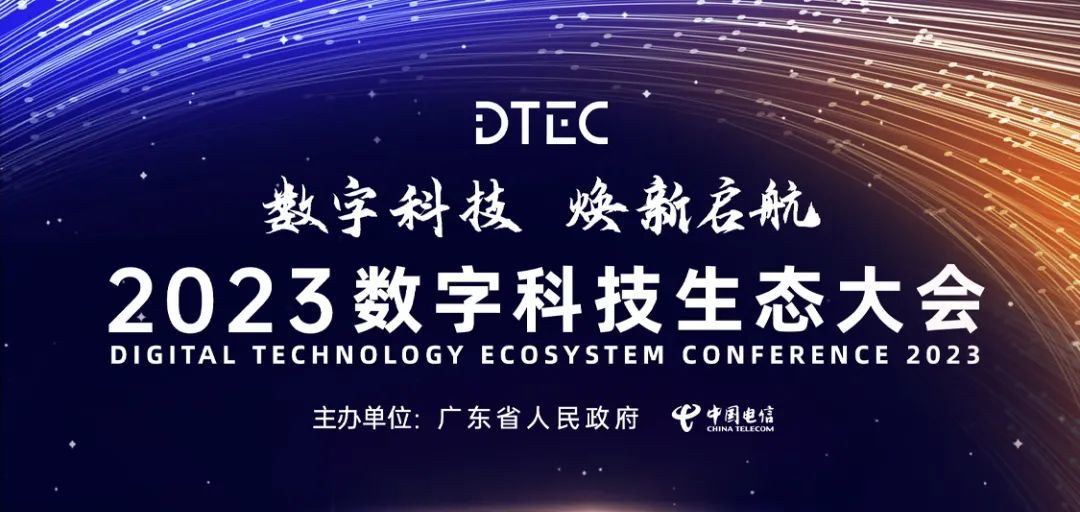 DTEC

数字科技 焕新启航

2023数字科技生态大会
DIGITAL TECHNOLOGY ECOSYSTEM CONFERENCE 2023

主办单位：广东省人民政府 中国电信 CHINA TELECOM